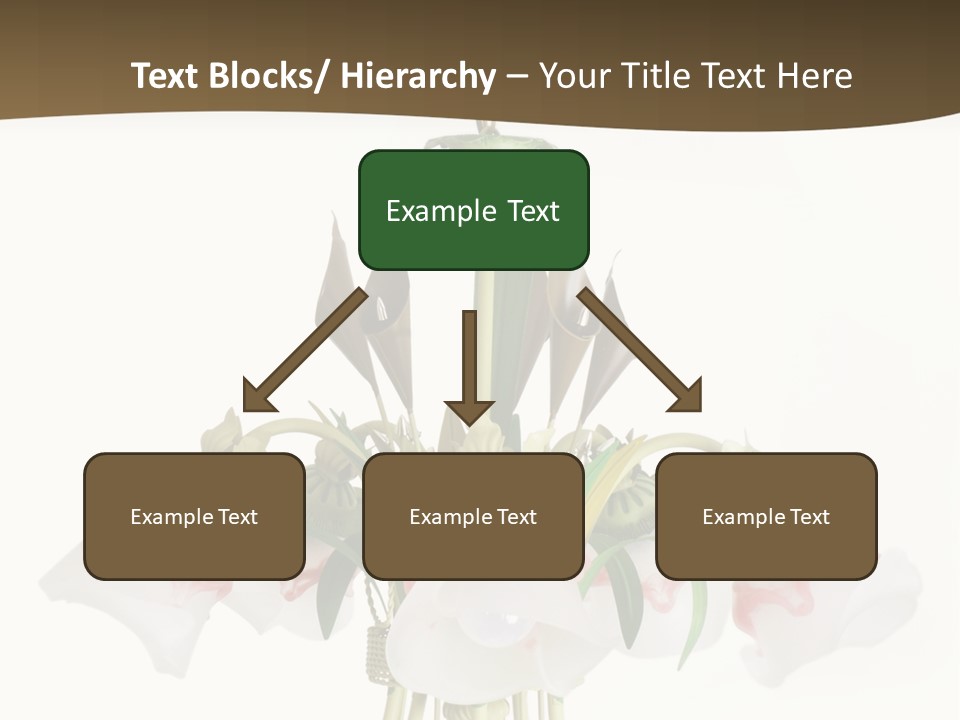 Text Blocks/ Hierarchy – Your Title Text Here

Example Text

Example Text

Example Text

Example Text